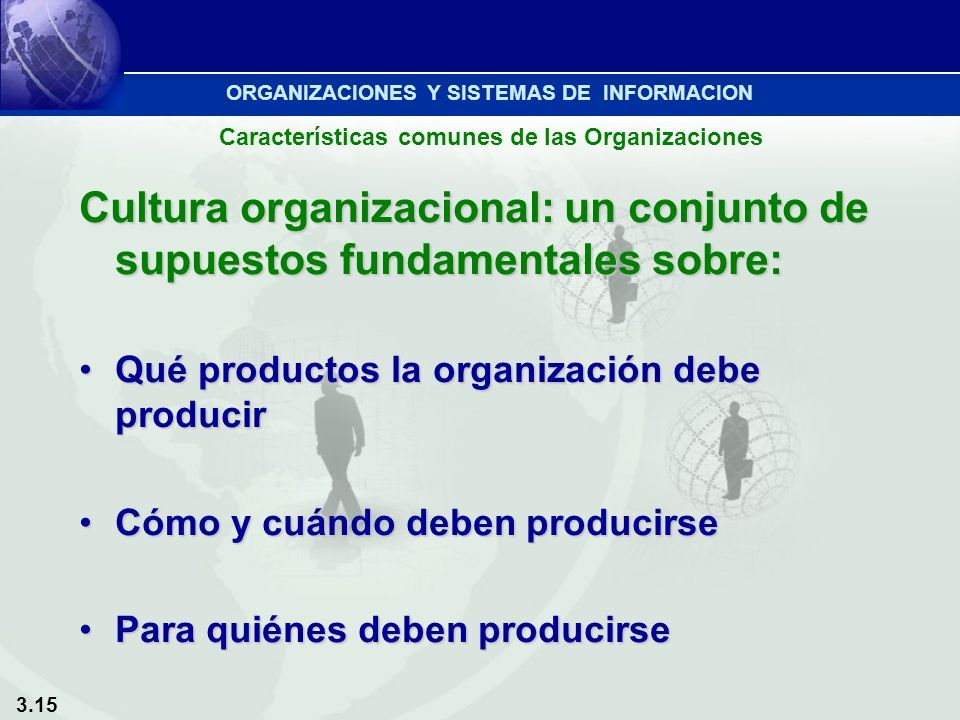 ORGANIZACIONES Y SISTEMAS DE INFORMACION

Características comunes de las Organizaciones

Cultura organizacional: un conjunto de supuestos fundamentales sobre:

• Qué productos la organización debe producir

• Cómo y cuándo deben producirse

• Para quiénes deben producirse

3.15